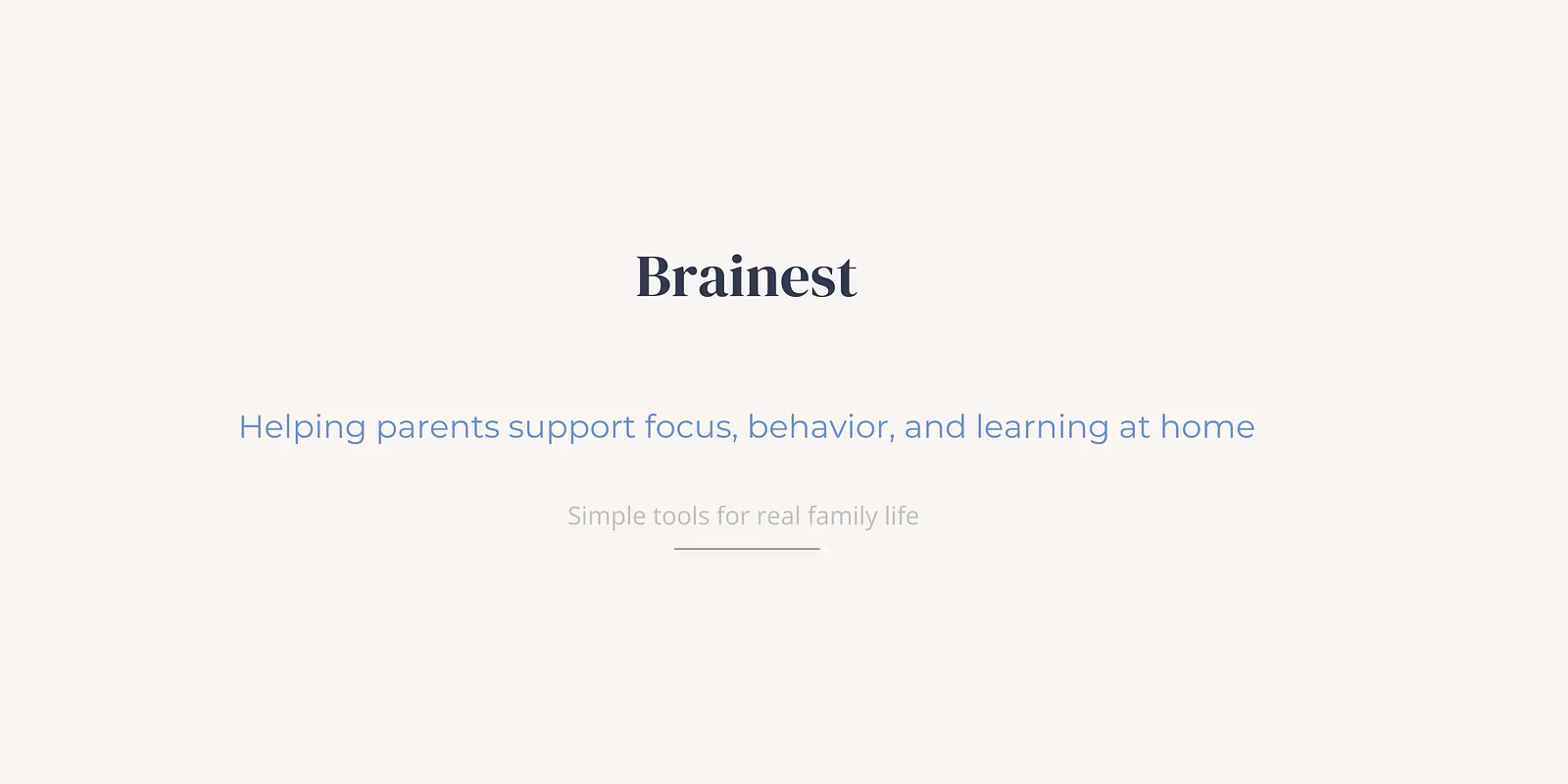 Brainest

Helping parents support focus, behavior, and learning at home

Simple tools for real family life